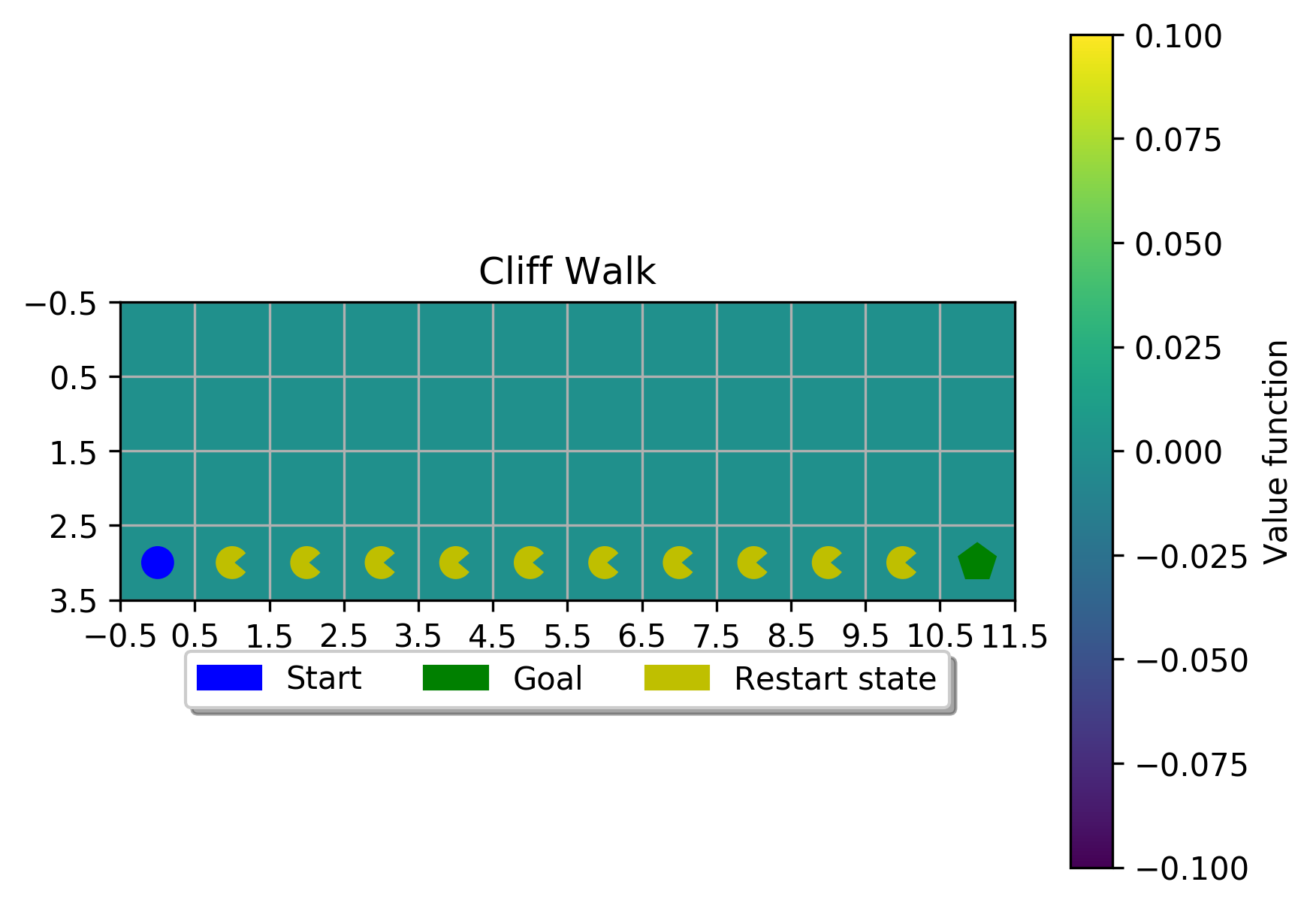 Cliff Walk

−0.5
0.5
1.5
2.5
3.5

−0.5 0.5 1.5 2.5 3.5 4.5 5.5 6.5 7.5 8.5 9.5 10.5 11.5

Start
Goal
Restart state

0.100
0.075
0.050
0.025
0.000
−0.025
−0.050
−0.075
−0.100

Value function